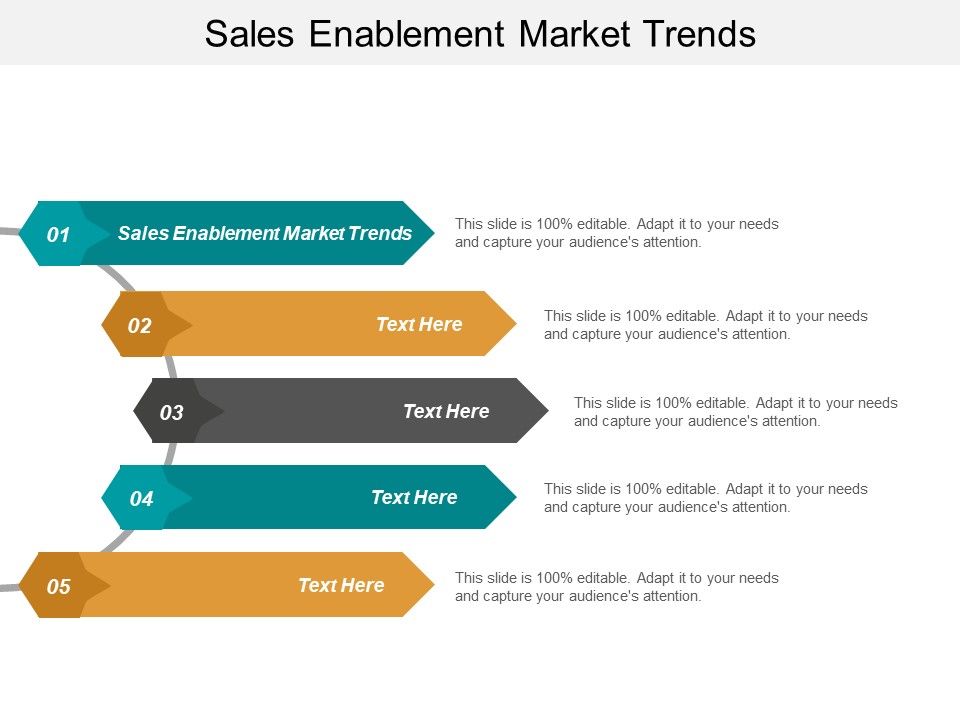 Sales Enablement Market Trends

01 Sales Enablement Market Trends

This slide is 100% editable. Adapt it to your needs and capture your audience's attention.

02 Text Here

This slide is 100% editable. Adapt it to your needs and capture your audience's attention.

03 Text Here

This slide is 100% editable. Adapt it to your needs and capture your audience's attention.

04 Text Here

This slide is 100% editable. Adapt it to your needs and capture your audience's attention.

05 Text Here

This slide is 100% editable. Adapt it to your needs and capture your audience's attention.